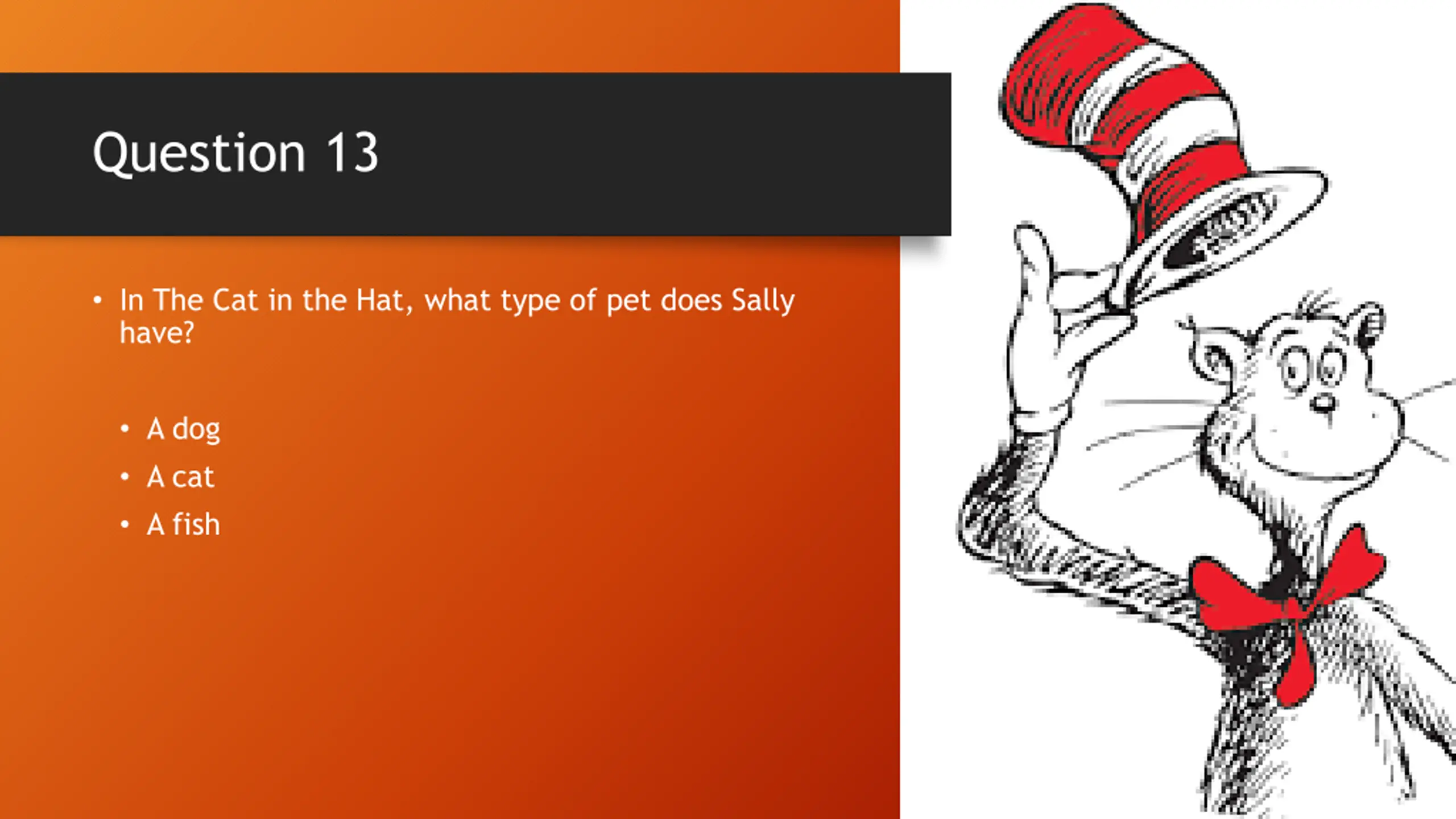 Question 13

• In The Cat in the Hat, what type of pet does Sally have?

• A dog
• A cat
• A fish